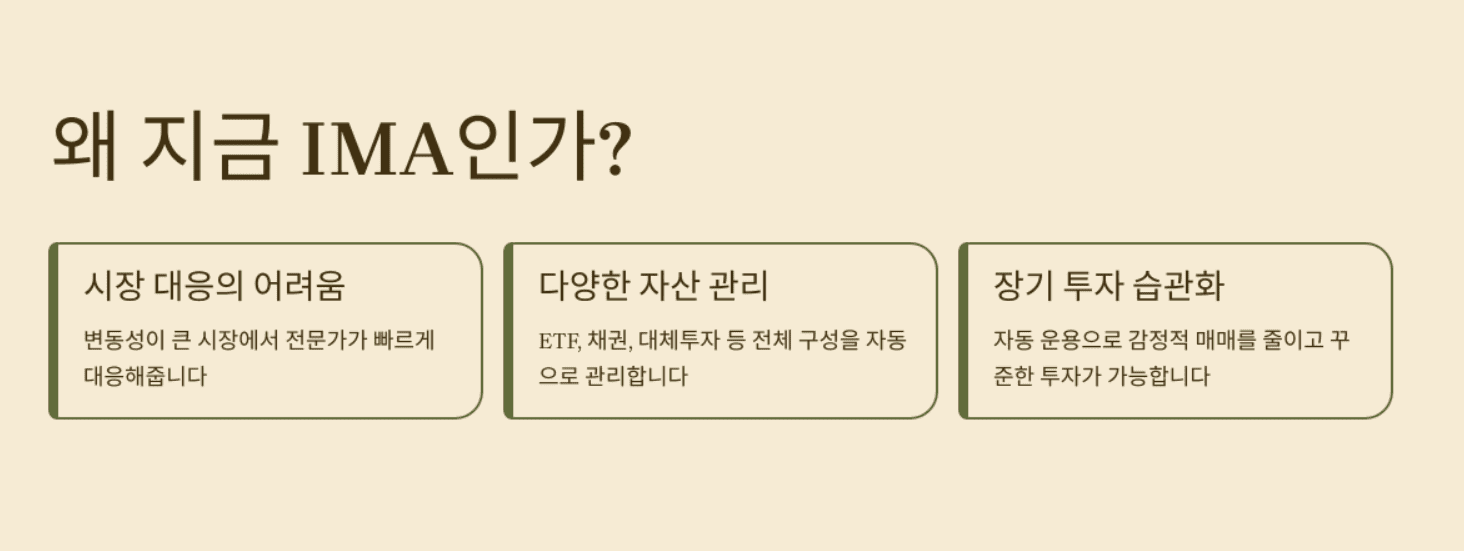 왜 지금 IMA인가?

시장 대응의 어려움

변동성이 큰 시장에서 전문가가 빠르게 대응해줍니다

다양한 자산 관리

ETF, 채권, 대체투자 등 전체 구성을 자동으로 관리합니다

장기 투자 습관화

자동 운용으로 감정적 매매를 줄이고 꾸준한 투자가 가능합니다